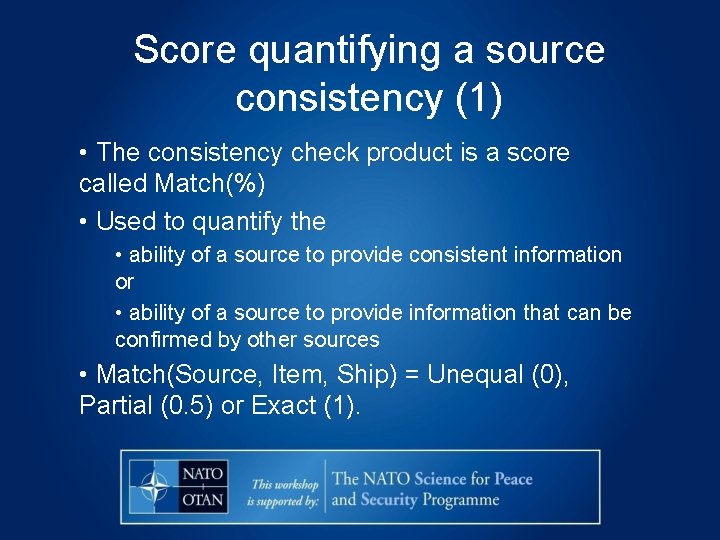 Score quantifying a source consistency (1)

• The consistency check product is a score called Match(%)

• Used to quantify the

• ability of a source to provide consistent information or

• ability of a source to provide information that can be confirmed by other sources

• Match(Source, Item, Ship) = Unequal (0), Partial (0.5) or Exact (1).

NATO OTAN This workshop is supported by: The NATO Science for Peace and Security Programme